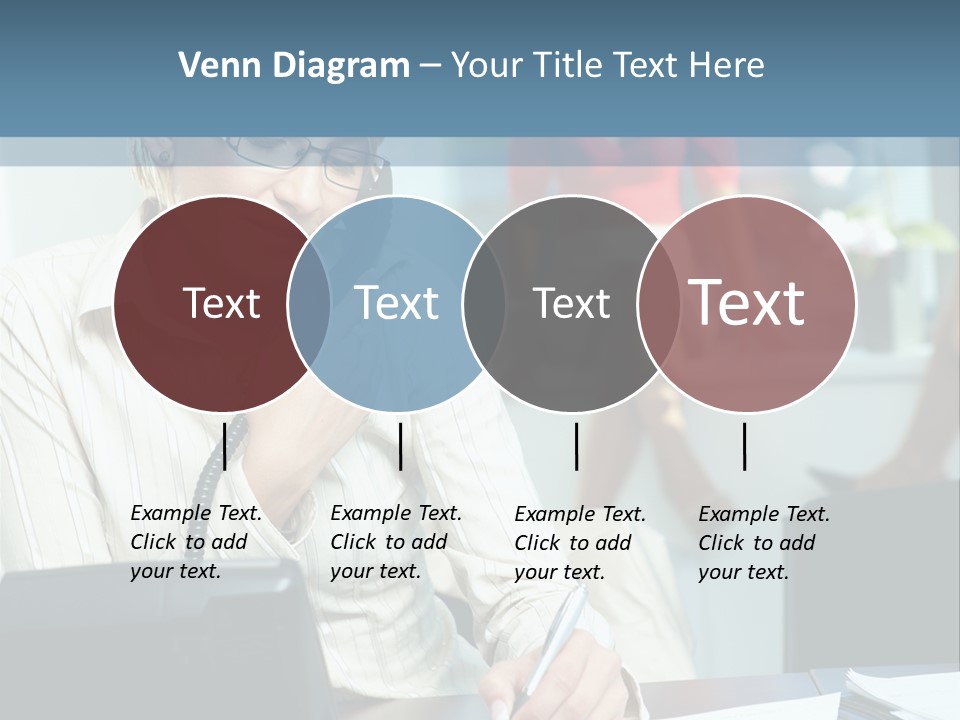 Venn Diagram – Your Title Text Here

Text

Text

Text

Text

Example Text. Click to add your text.

Example Text. Click to add your text.

Example Text. Click to add your text.

Example Text. Click to add your text.